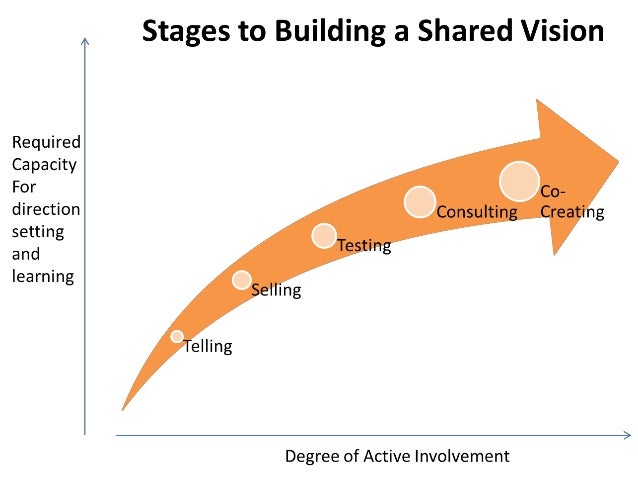 Stages to Building a Shared Vision

Required Capacity For direction setting and learning

Telling

Selling

Testing

Consulting

Co-Creating

Degree of Active Involvement